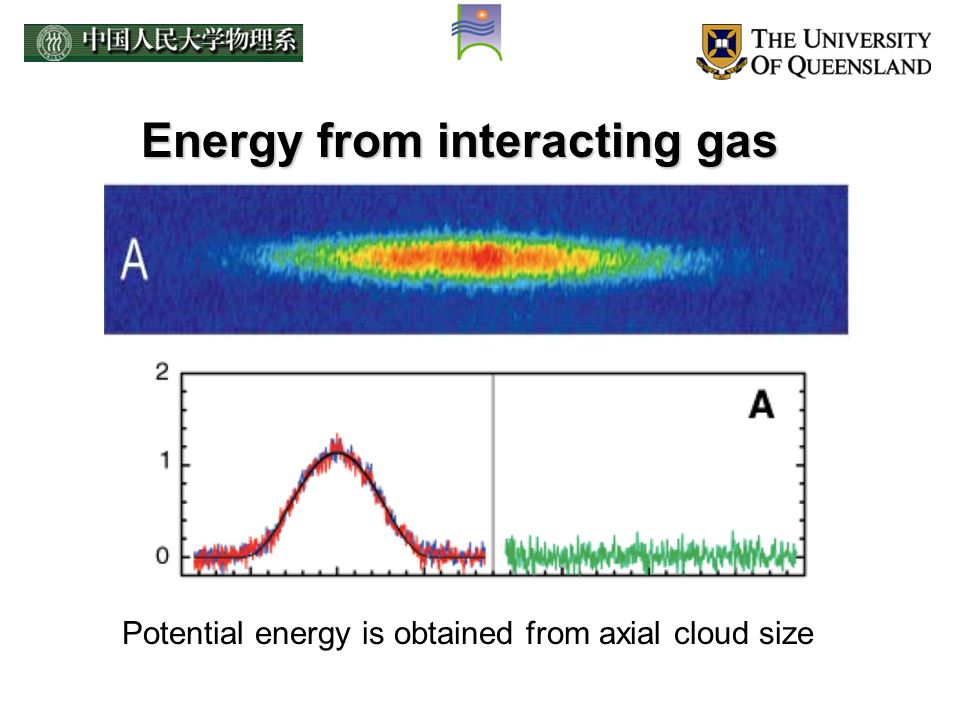 中国人民大学物理系

THE UNIVERSITY OF QUEENSLAND

Energy from interacting gas

A

2

1

0

A

Potential energy is obtained from axial cloud size